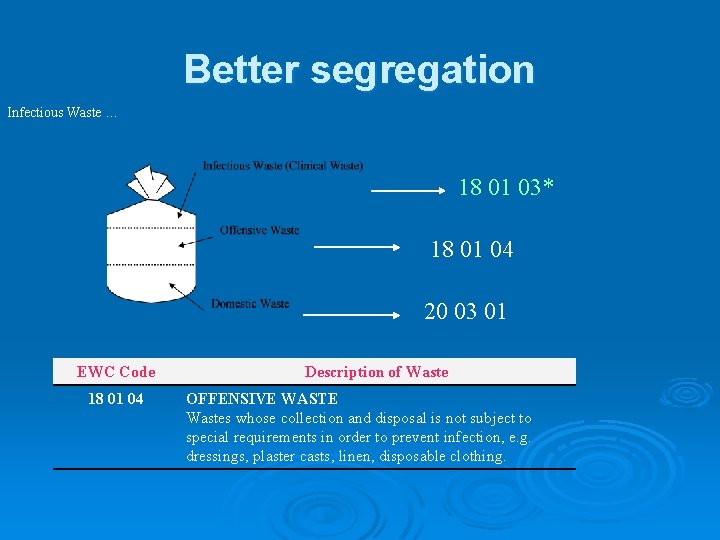 Better segregation

Infectious Waste …

Infectious Waste (Clinical Waste)

18 01 03*

Offensive Waste

18 01 04

Domestic Waste

20 03 01

| EWC Code | Description of Waste |
|---|---|
| 18 01 04 | OFFENSIVE WASTE Wastes whose collection and disposal is not subject to special requirements in order to prevent infection, e.g. dressings, plaster casts, linen, disposable clothing. |